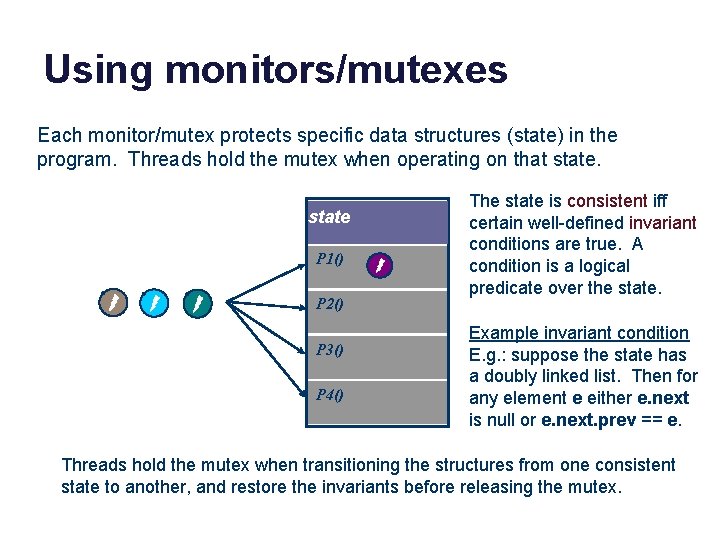 Using monitors/mutexes

Each monitor/mutex protects specific data structures (state) in the program. Threads hold the mutex when operating on that state.

state

P1()

P2()

P3()

P4()

The state is consistent iff certain well-defined invariant conditions are true. A condition is a logical predicate over the state.

Example invariant condition
E.g.: suppose the state has a doubly linked list. Then for any element e either e.next is null or e.next.prev == e.

Threads hold the mutex when transitioning the structures from one consistent state to another, and restore the invariants before releasing the mutex.